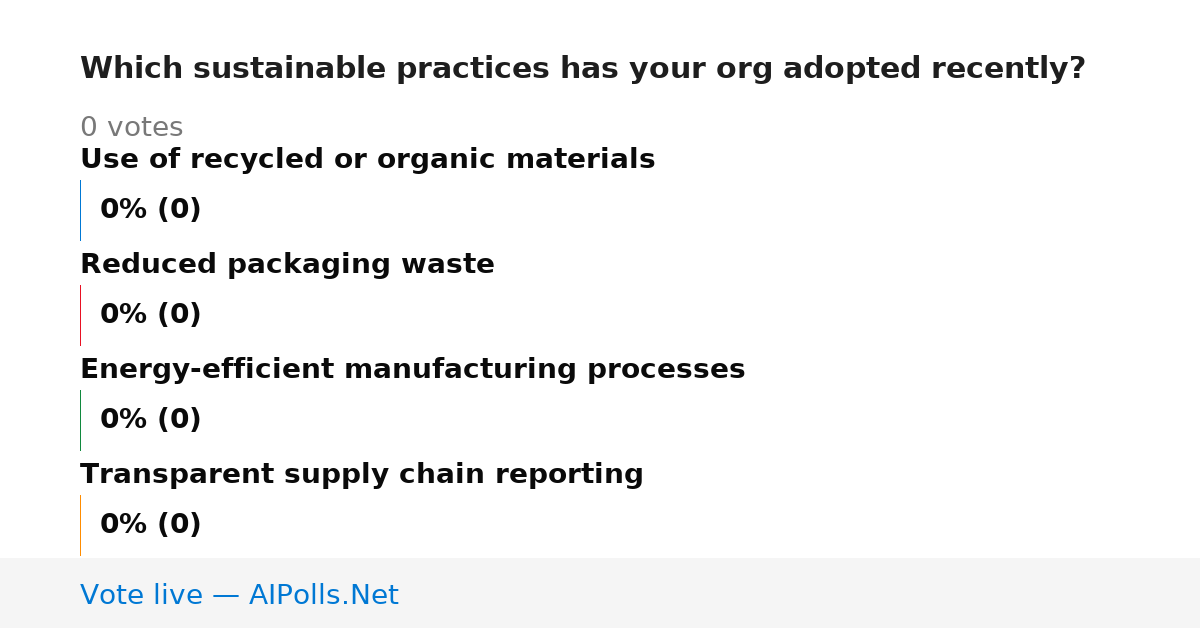 Which sustainable practices has your org adopted recently?

0 votes

Use of recycled or organic materials

0% (0)

Reduced packaging waste

0% (0)

Energy-efficient manufacturing processes

0% (0)

Transparent supply chain reporting

0% (0)

Vote live — AIPolls.Net